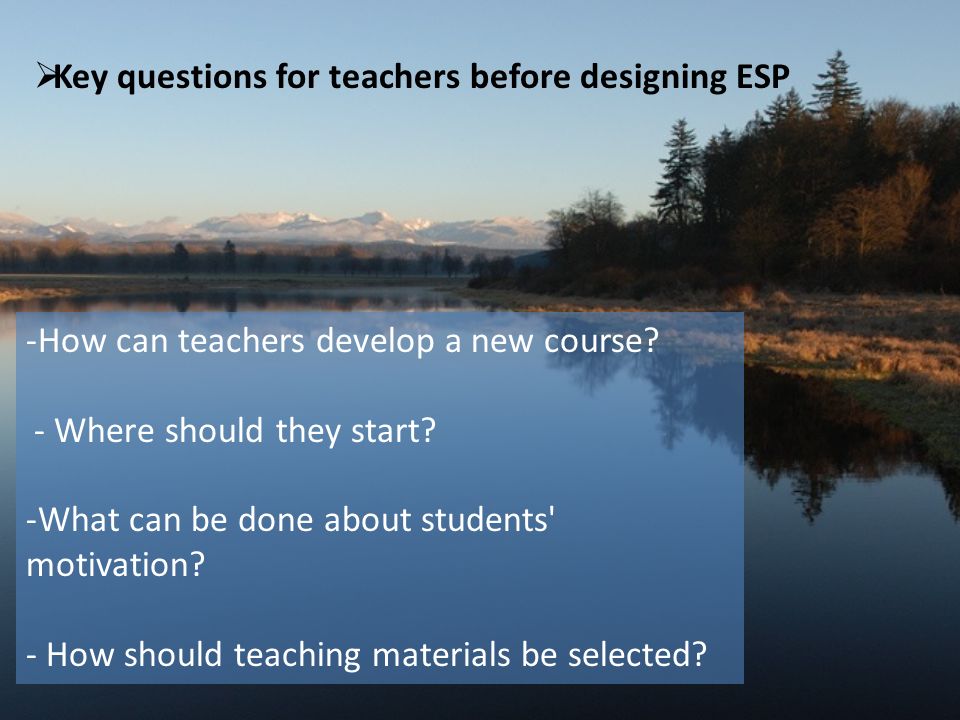 ➢Key questions for teachers before designing ESP

-How can teachers develop a new course?

- Where should they start?

-What can be done about students' motivation?

- How should teaching materials be selected?